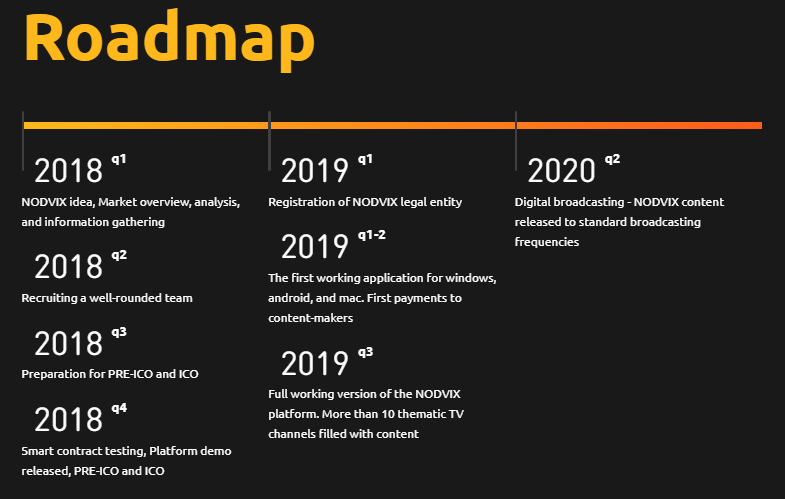 Roadmap

2018 q1
NODVIX idea, Market overview, analysis, and information gathering

2018 q2
Recruiting a well-rounded team

2018 q3
Preparation for PRE-ICO and ICO

2018 q4
Smart contract testing, Platform demo released, PRE-ICO and ICO

2019 q1
Registration of NODVIX legal entity

2019 q1-2
The first working application for windows, android, and mac. First payments to content-makers

2019 q3
Full working version of the NODVIX platform. More than 10 thematic TV channels filled with content

2020 q2
Digital broadcasting - NODVIX content released to standard broadcasting frequencies